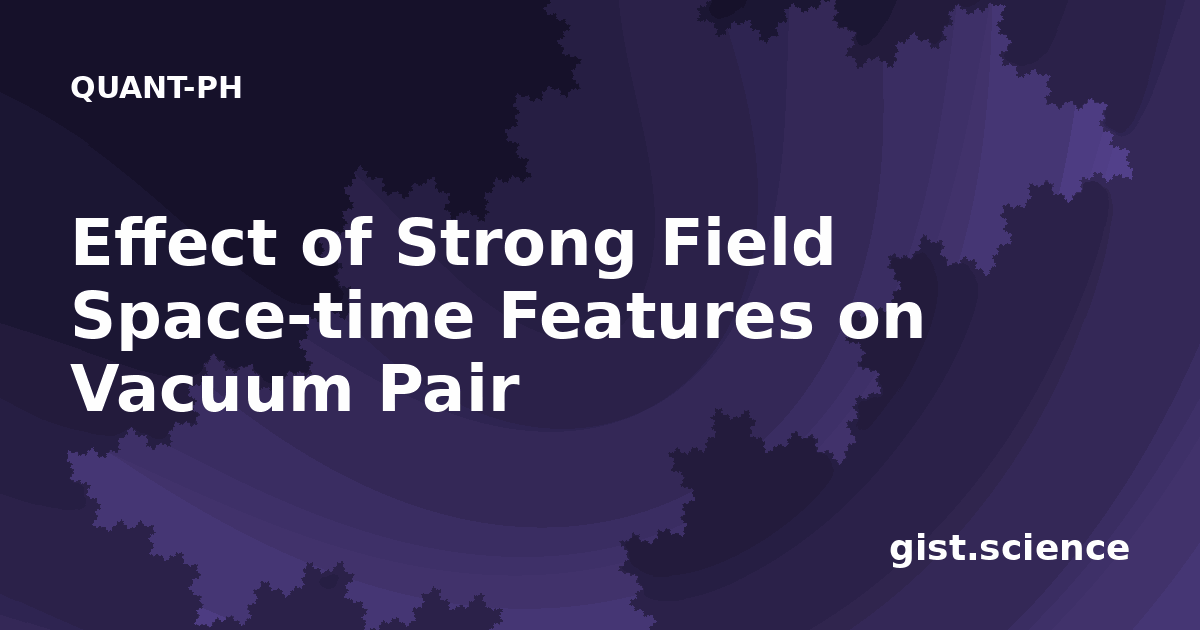 QUANT-PH

Effect of Strong Field Space-time Features on Vacuum Pair

gist.science